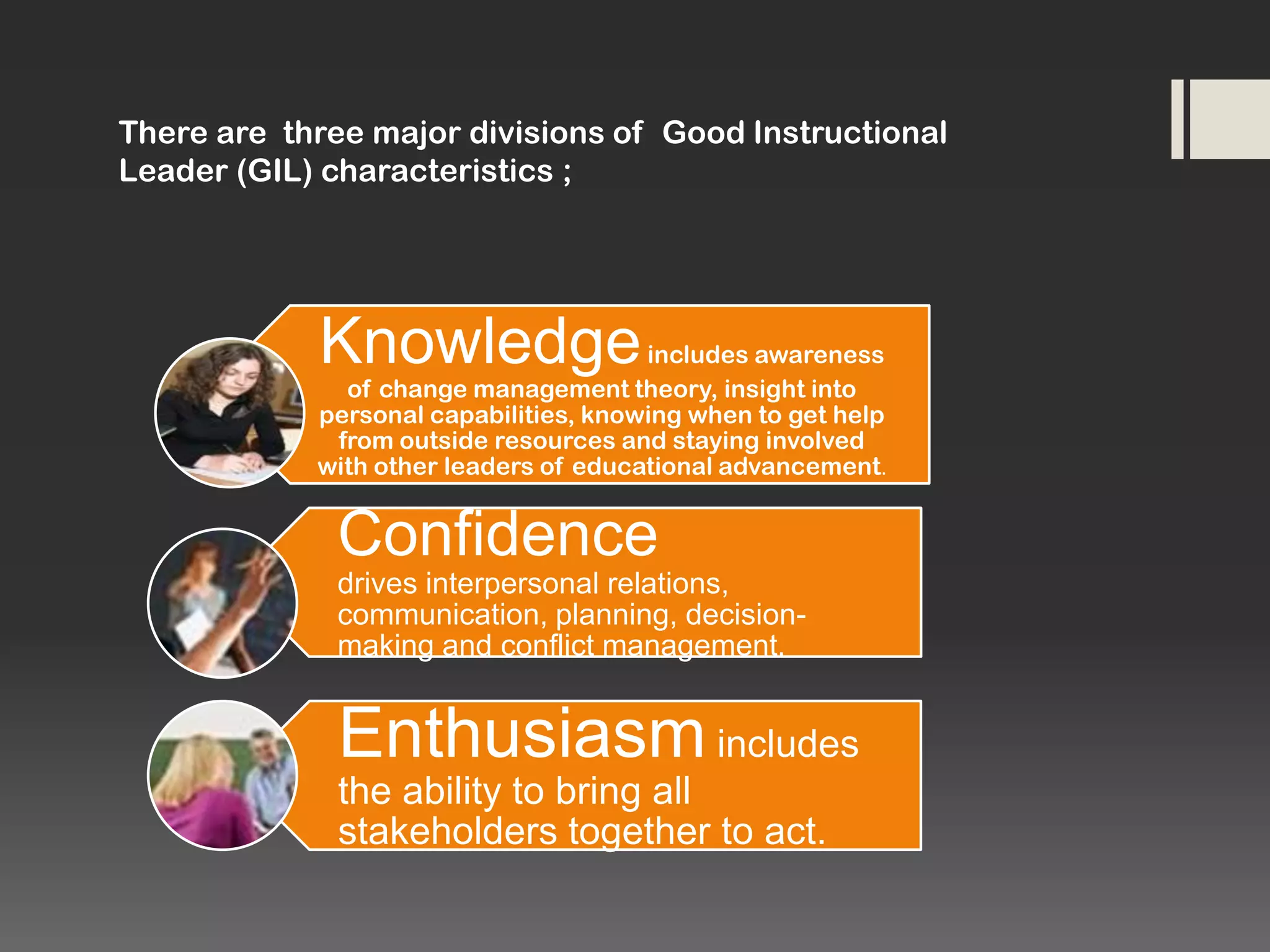 There are three major divisions of Good Instructional Leader (GIL) characteristics ;

Knowledge includes awareness of change management theory, insight into personal capabilities, knowing when to get help from outside resources and staying involved with other leaders of educational advancement.

Confidence drives interpersonal relations, communication, planning, decision-making and conflict management.

Enthusiasm includes the ability to bring all stakeholders together to act.